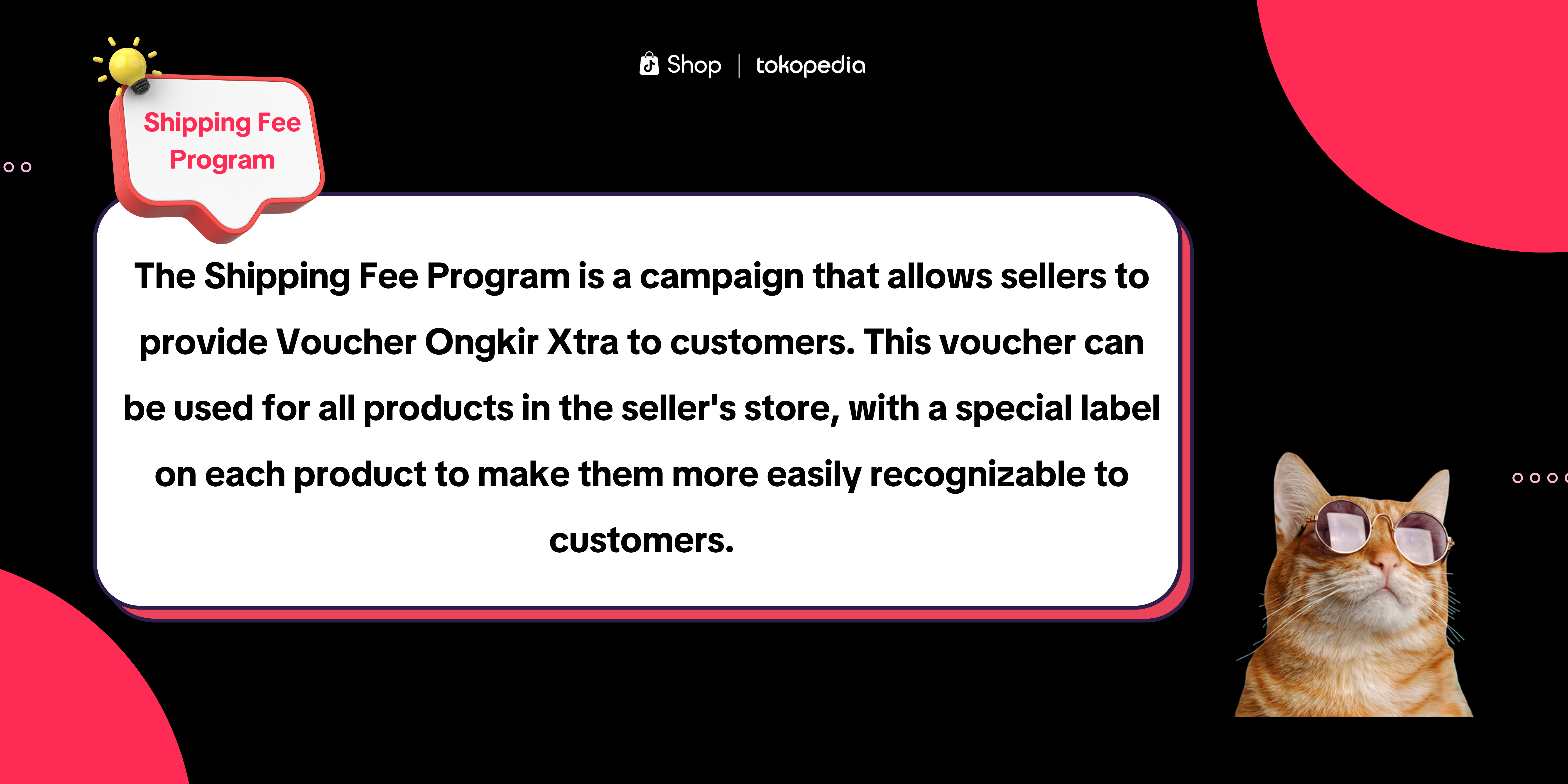 Shop | tokopedia

Shipping Fee Program

The Shipping Fee Program is a campaign that allows sellers to provide Voucher Ongkir Xtra to customers. This voucher can be used for all products in the seller's store, with a special label on each product to make them more easily recognizable to customers.